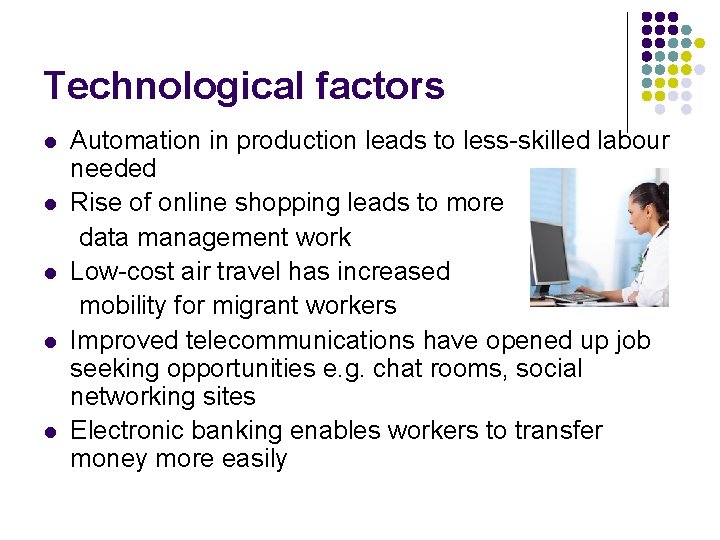 Technological factors

- Automation in production leads to less-skilled labour needed
- Rise of online shopping leads to more data management work
- Low-cost air travel has increased mobility for migrant workers
- Improved telecommunications have opened up job seeking opportunities e.g. chat rooms, social networking sites
- Electronic banking enables workers to transfer money more easily